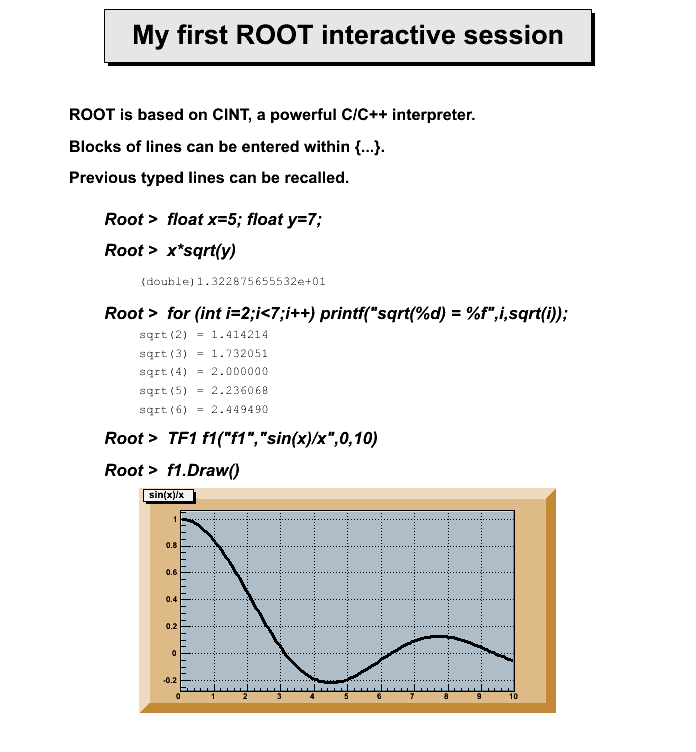 My first ROOT interactive session

ROOT is based on CINT, a powerful C/C++ interpreter.

Blocks of lines can be entered within {...}.

Previous typed lines can be recalled.

Root > float x=5; float y=7;

Root > x*sqrt(y)

(double)1.322875655532e+01

Root > for (int i=2;i<7;i++) printf("sqrt(%d) = %f",i,sqrt(i));

sqrt(2) = 1.414214
sqrt(3) = 1.732051
sqrt(4) = 2.000000
sqrt(5) = 2.236068
sqrt(6) = 2.449490

Root > TF1 f1("f1","sin(x)/x",0,10)

Root > f1.Draw()

sin(x)/x

1
0.8
0.6
0.4
0.2
0
-0.2

0 1 2 3 4 5 6 7 8 9 10